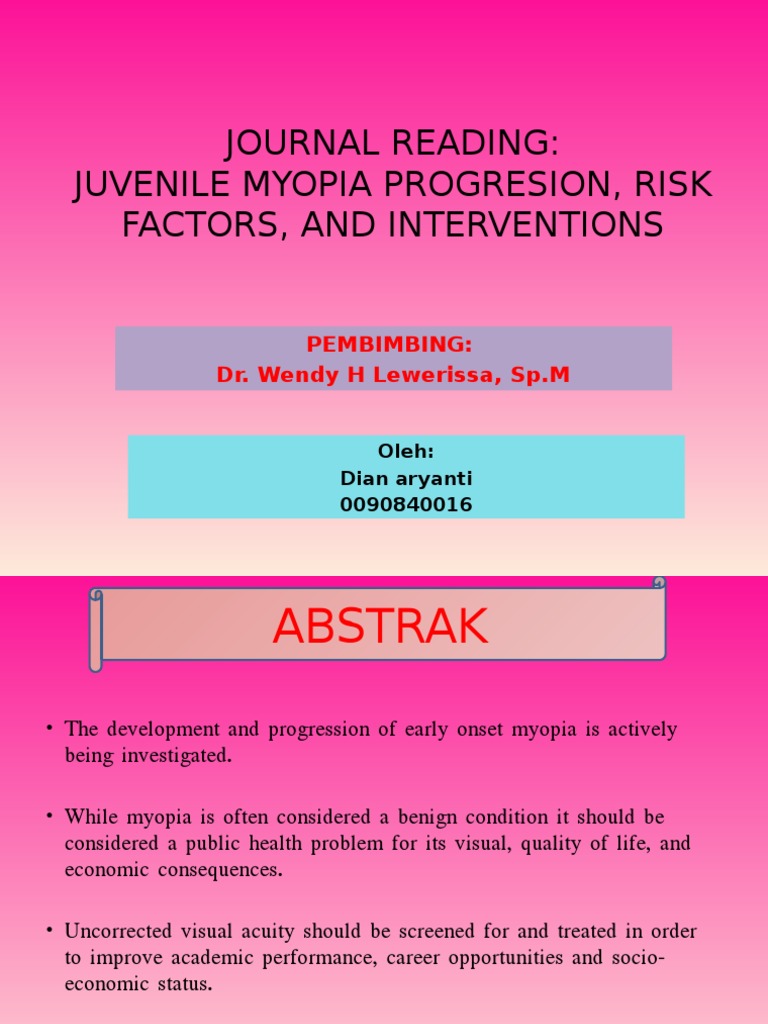 JOURNAL READING:
JUVENILE MYOPIA PROGRESION, RISK FACTORS, AND INTERVENTIONS

PEMBIMBING:
Dr. Wendy H Lewerissa, Sp.M

Oleh:
Dian aryanti
0090840016

ABSTRAK

• The development and progression of early onset myopia is actively being investigated.

• While myopia is often considered a benign condition it should be considered a public health problem for its visual, quality of life, and economic consequences.

• Uncorrected visual acuity should be screened for and treated in order to improve academic performance, career opportunities and socio-economic status.